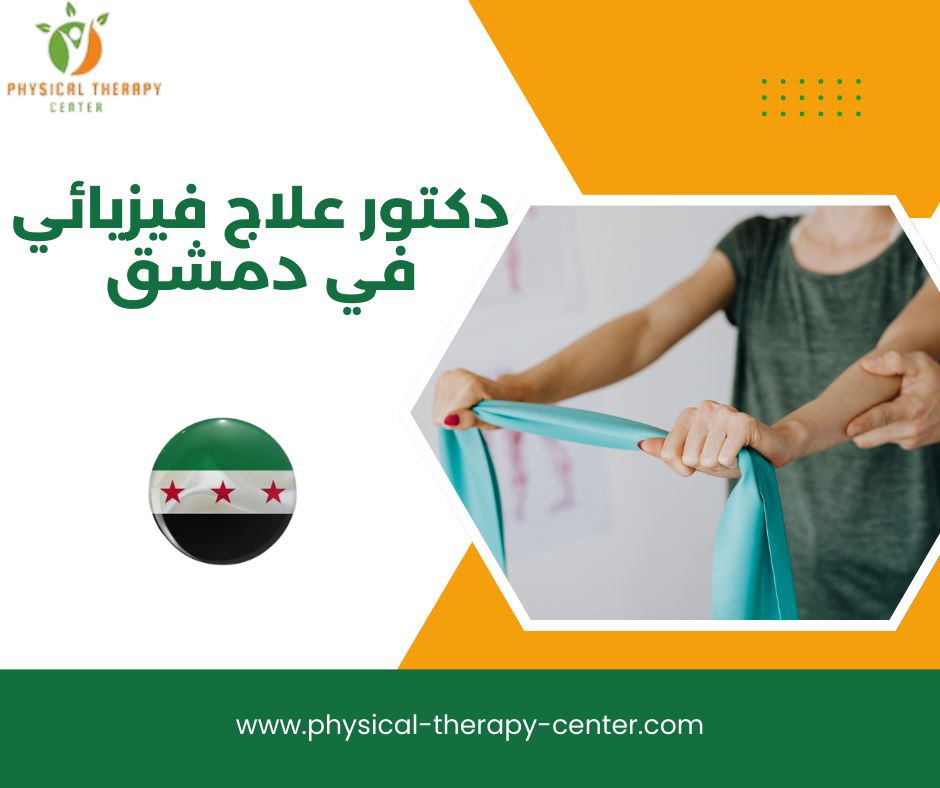 PHYSICAL THERAPY
CENTER

دكتور علاج فيزيائي
في دمشق

www.physical-therapy-center.com